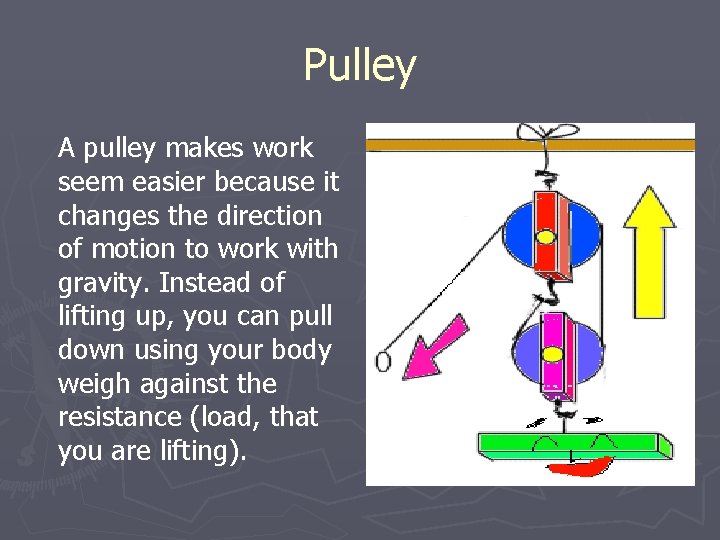 Pulley

A pulley makes work seem easier because it changes the direction of motion to work with gravity. Instead of lifting up, you can pull down using your body weigh against the resistance (load, that you are lifting).